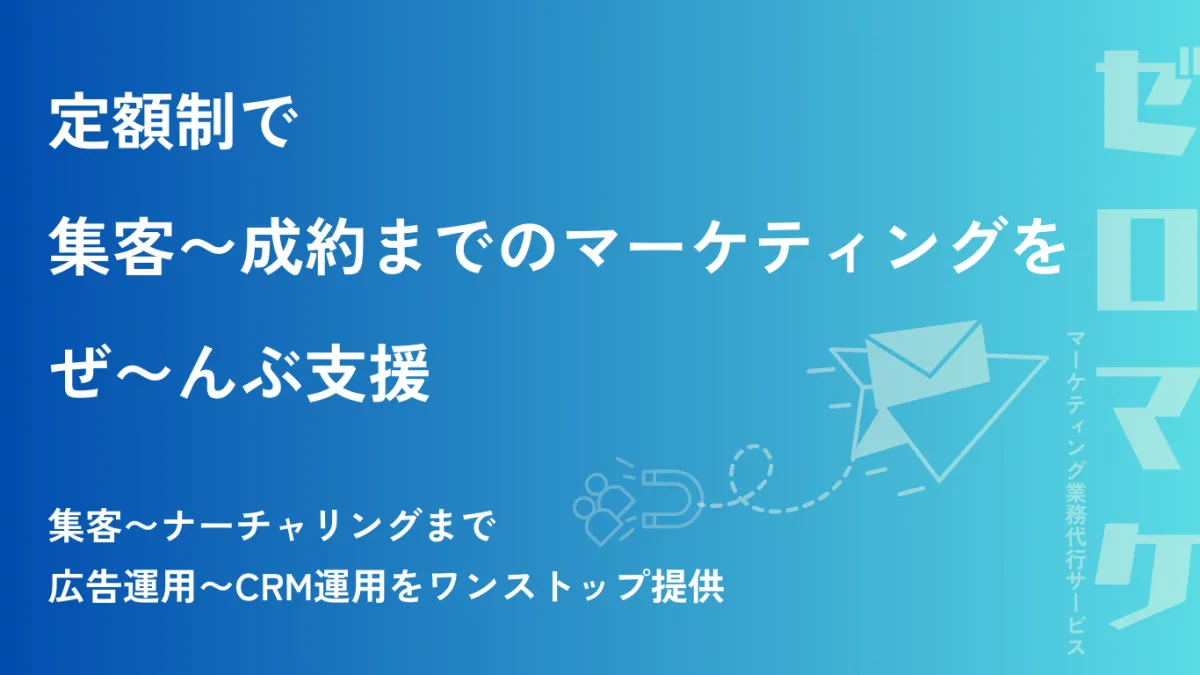 定額制で
集客〜成約までのマーケティングを
ぜ〜んぶ支援

集客〜ナーチャリングまで
広告運用〜CRM運用をワンストップ提供

ゼロマケ
マーケティング業務代行サービス